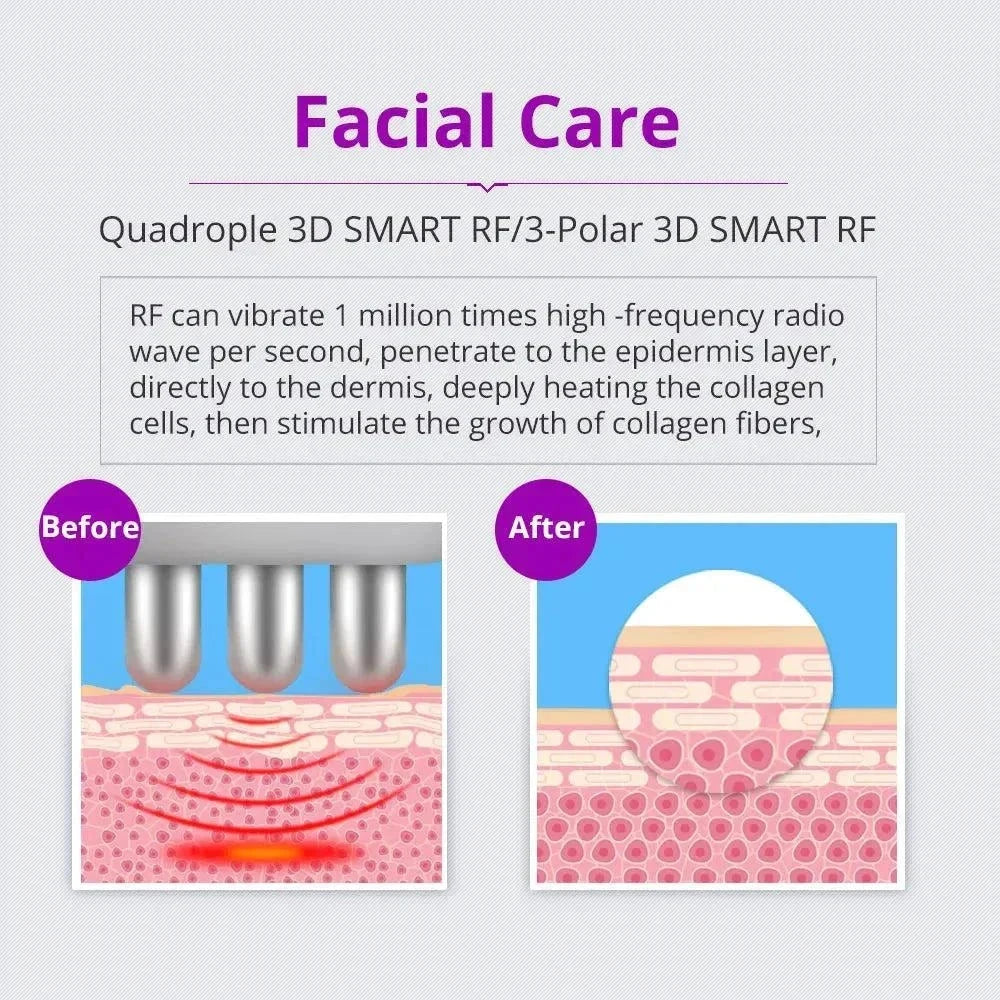 Facial Care

Quadrople 3D SMART RF/3-Polar 3D SMART RF

RF can vibrate 1 million times high -frequency radio wave per second, penetrate to the epidermis layer, directly to the dermis, deeply heating the collagen cells, then stimulate the growth of collagen fibers,

Before

After